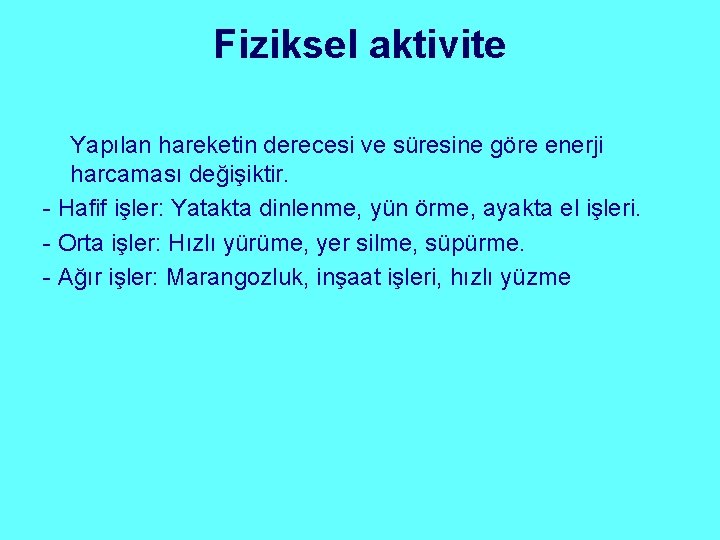 Fiziksel aktivite

Yapılan hareketin derecesi ve süresine göre enerji harcaması değişiktir.

- Hafif işler: Yatakta dinlenme, yün örme, ayakta el işleri.

- Orta işler: Hızlı yürüme, yer silme, süpürme.

- Ağır işler: Marangozluk, inşaat işleri, hızlı yüzme